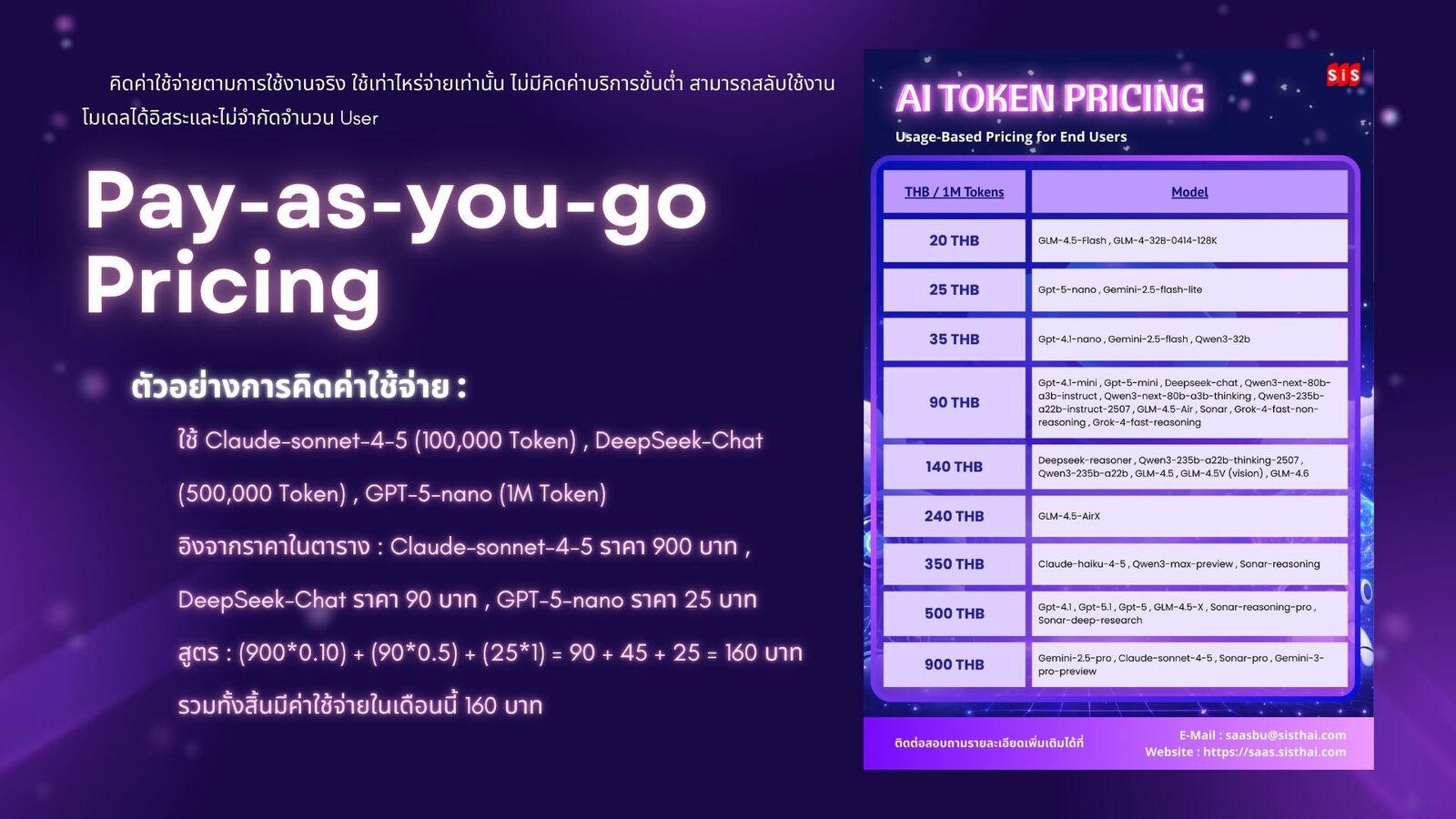 คิดค่าใช้จ่ายตามการใช้งานจริง ใช้เท่าไหร่จ่ายเท่านั้น ไม่มีคิดค่าบริการขั้นต่ำ สามารถสลับใช้งานโมเดลได้อิสระและไม่จำกัดจำนวน User

Pay-as-you-go Pricing

ตัวอย่างการคิดค่าใช้จ่าย :

ใช้ Claude-sonnet-4-5 (100,000 Token) , DeepSeek-Chat (500,000 Token) , GPT-5-nano (1M Token)

อิงจากราคาในตาราง : Claude-sonnet-4-5 ราคา 900 บาท , DeepSeek-Chat ราคา 90 บาท , GPT-5-nano ราคา 25 บาท

สูตร : (900*0.10) + (90*0.5) + (25*1) = 90 + 45 + 25 = 160 บาท

รวมทั้งสิ้นมีค่าใช้จ่ายในเดือนนี้ 160 บาท

SiS

AI TOKEN PRICING

Usage-Based Pricing for End Users

| THB / 1M Tokens | Model |
|---|---|
| 20 THB | GLM-4.5-Flash , GLM-4-32B-0414-128K |
| 25 THB | Gpt-5-nano , Gemini-2.5-flash-lite |
| 35 THB | Gpt-4.1-nano , Gemini-2.5-flash , Qwen3-32b |
| 90 THB | Gpt-4.1-mini , Gpt-5-mini , Deepseek-chat , Qwen3-next-80b-a3b-instruct , Qwen3-next-80b-a3b-thinking , Qwen3-235b-a22b-instruct-2507 , GLM-4.5-Air , Sonar , Grok-4-fast-non-reasoning , Grok-4-fast-reasoning |
| 140 THB | Deepseek-reasoner , Qwen3-235b-a22b-thinking-2507 , Qwen3-235b-a22b , GLM-4.5 , GLM-4.5V (vision) , GLM-4.6 |
| 240 THB | GLM-4.5-AirX |
| 350 THB | Claude-haiku-4-5 , Qwen3-max-preview , Sonar-reasoning |
| 500 THB | Gpt-4.1 , Gpt-5.1 , Gpt-5 , GLM-4.5-X , Sonar-reasoning-pro , Sonar-deep-research |
| 900 THB | Gemini-2.5-pro , Claude-sonnet-4-5 , Sonar-pro , Gemini-3-pro-preview |

ติดต่อสอบถามรายละเอียดเพิ่มเติมได้ที่

E-Mail : saasbu@sisthai.com
Website : https://saas.sisthai.com